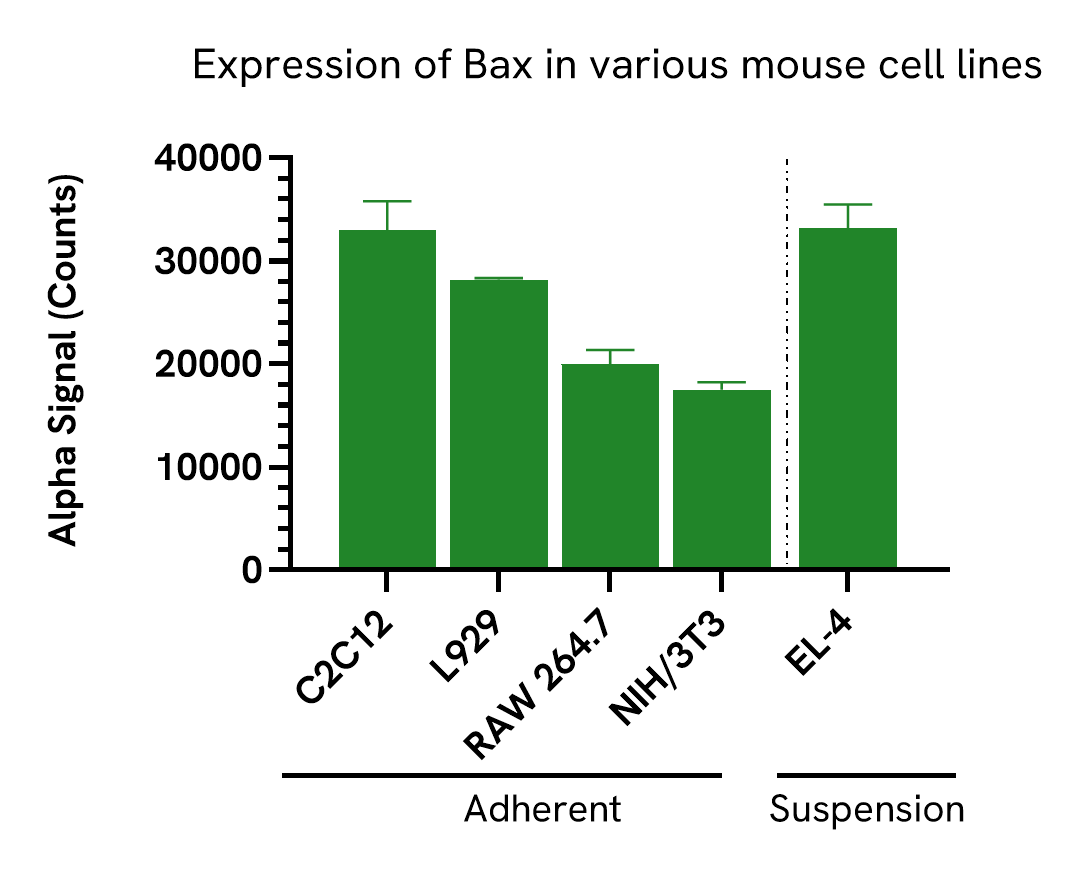 Expression of Bax in various mouse cell lines

Alpha Signal (Counts)

40000
30000
20000
10000
0

C2C12
L929
RAW 264.7
NIH/3T3
EL-4

Adherent
Suspension